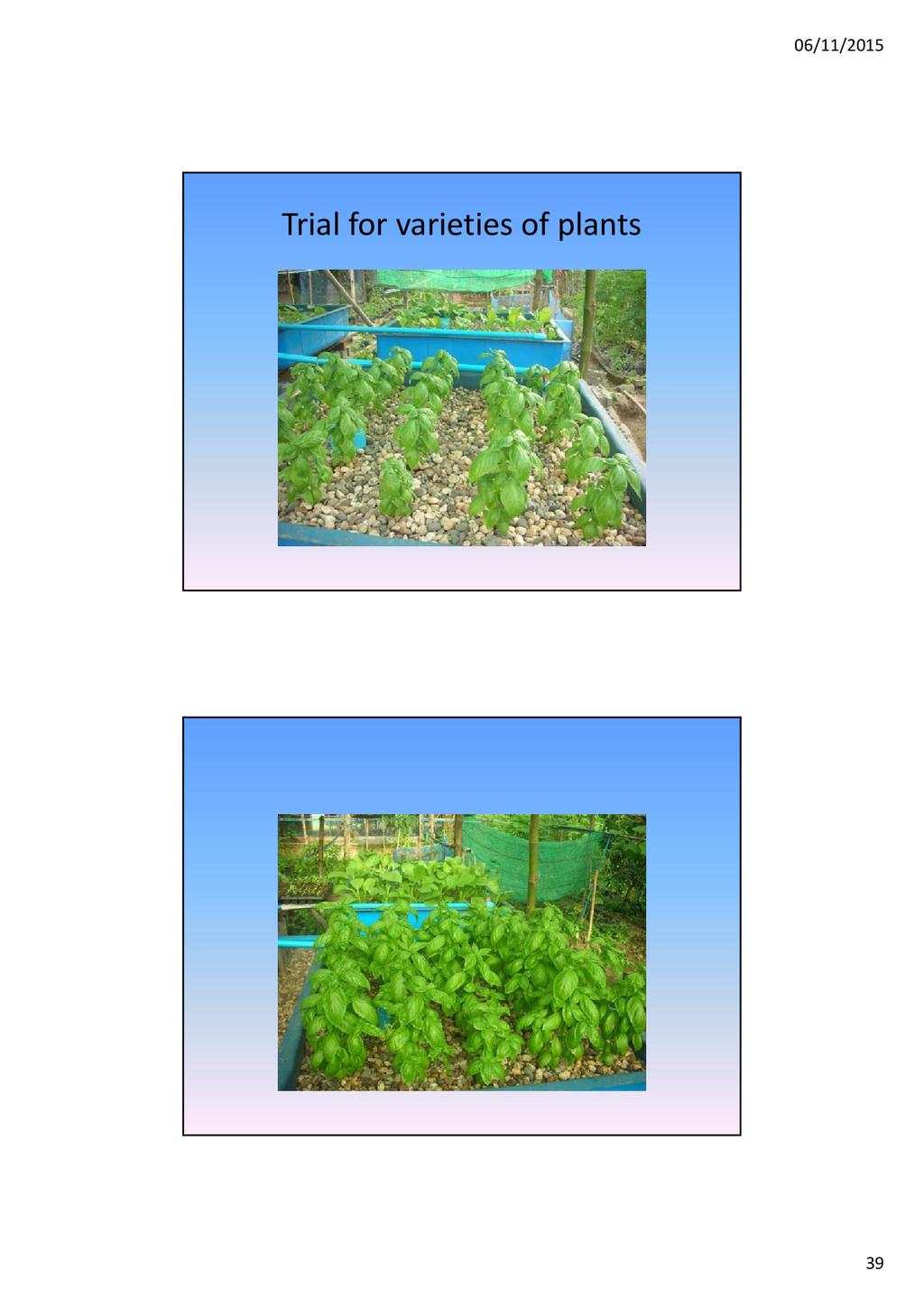 06/11/2015

Trial for varieties of plants

39